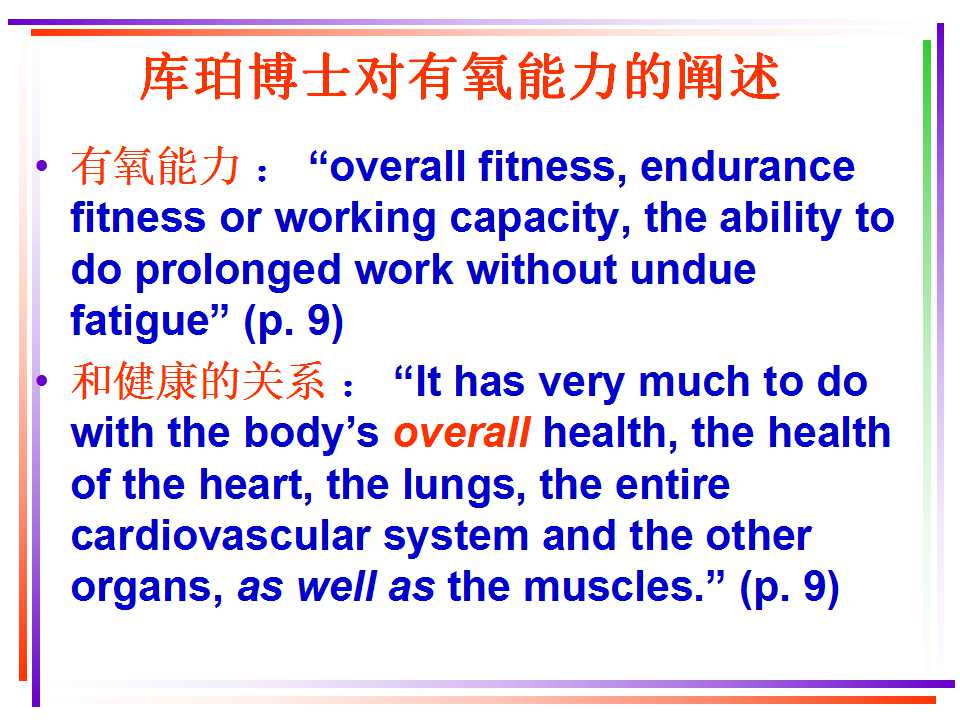 库珀博士对有氧能力的阐述

• 有氧能力： “overall fitness, endurance fitness or working capacity, the ability to do prolonged work without undue fatigue” (p. 9)

• 和健康的关系： “It has very much to do with the body’s overall health, the health of the heart, the lungs, the entire cardiovascular system and the other organs, as well as the muscles.” (p. 9)